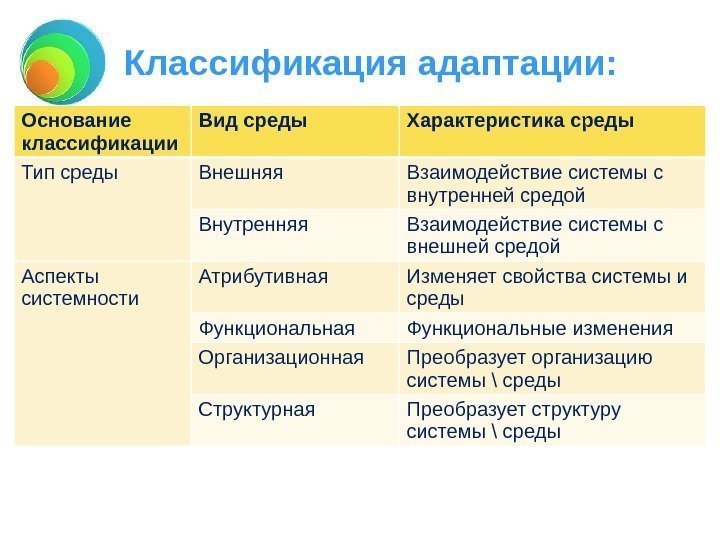 Классификация адаптации:

| Основание классификации | Вид среды | Характеристика среды |
|---|---|---|
| Тип среды | Внешняя | Взаимодействие системы с внутренней средой |
| | Внутренняя | Взаимодействие системы с внешней средой |
| Аспекты системности | Атрибутивная | Изменяет свойства системы и среды |
| | Функциональная | Функциональные изменения |
| | Организационная | Преобразует организацию системы \ среды |
| | Структурная | Преобразует структуру системы \ среды |